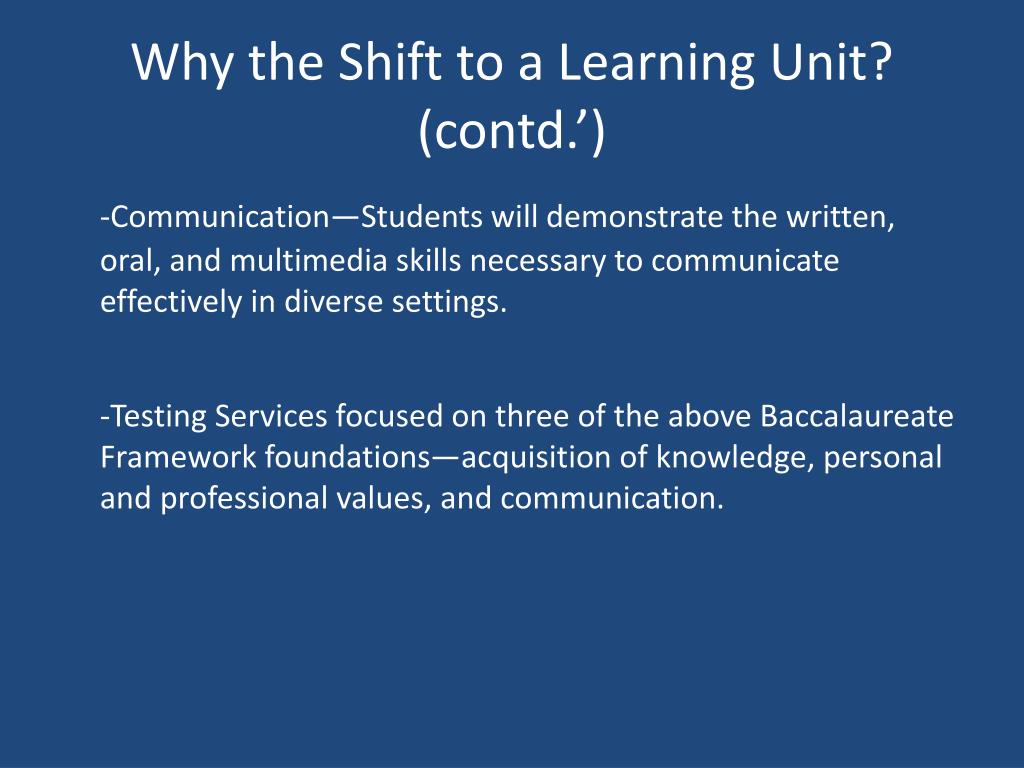 Why the Shift to a Learning Unit? (contd.’)

-Communication—Students will demonstrate the written, oral, and multimedia skills necessary to communicate effectively in diverse settings.

-Testing Services focused on three of the above Baccalaureate Framework foundations—acquisition of knowledge, personal and professional values, and communication.